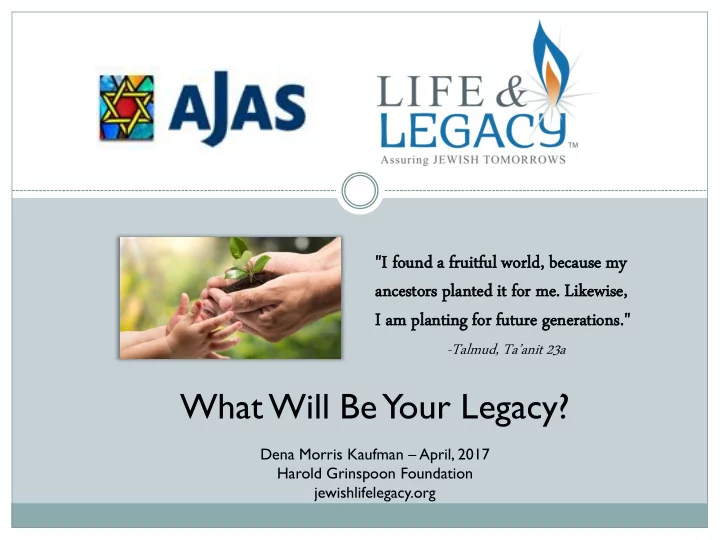 AJAS

LIFE & LEGACY™
Assuring JEWISH TOMORROWS

"I found a fruitful world, because my ancestors planted it for me. Likewise, I am planting for future generations."

-Talmud, Ta'anit 23a

What Will Be Your Legacy?

Dena Morris Kaufman – April, 2017
Harold Grinspoon Foundation
jewishlifelegacy.org